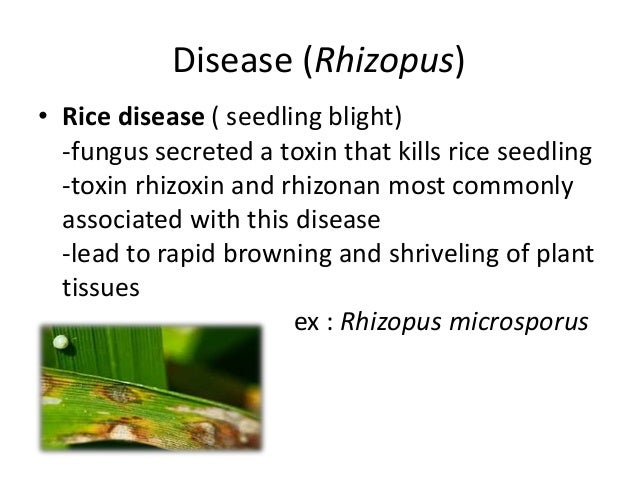 Disease (Rhizopus)

• Rice disease ( seedling blight)
-fungus secreted a toxin that kills rice seedling
-toxin rhizoxin and rhizonan most commonly associated with this disease
-lead to rapid browning and shriveling of plant tissues

ex : Rhizopus microsporus